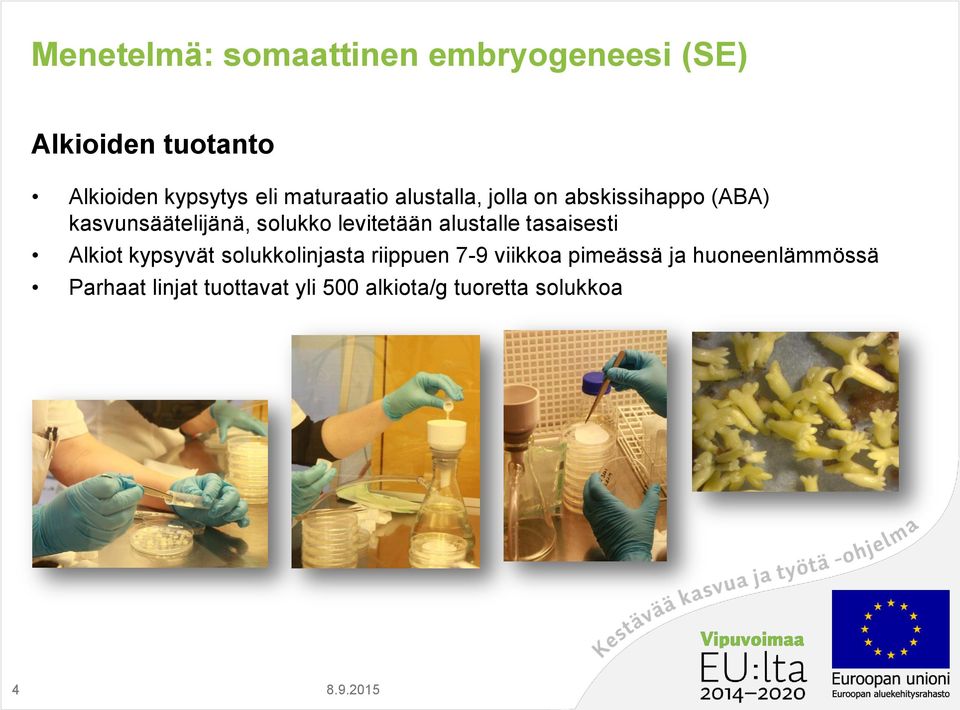 Menetelmä: somaattinen embryogeneesi (SE)

Alkioiden tuotanto

• Alkioiden kypsytys eli maturaatio alustalla, jolla on abskissihappo (ABA) kasvunsäätelijänä, solukko levitetään alustalle tasaisesti
• Alkiot kypsyvät solukkolinjasta riippuen 7-9 viikkoa pimeässä ja huoneenlämmössä
• Parhaat linjat tuottavat yli 500 alkiota/g tuoretta solukkoa

Kestävää kasvua ja työtä -ohjelma

Vipuvoimaa EU:lta 2014–2020

Euroopan unioni
Euroopan aluekehitysrahasto

4

8.9.2015